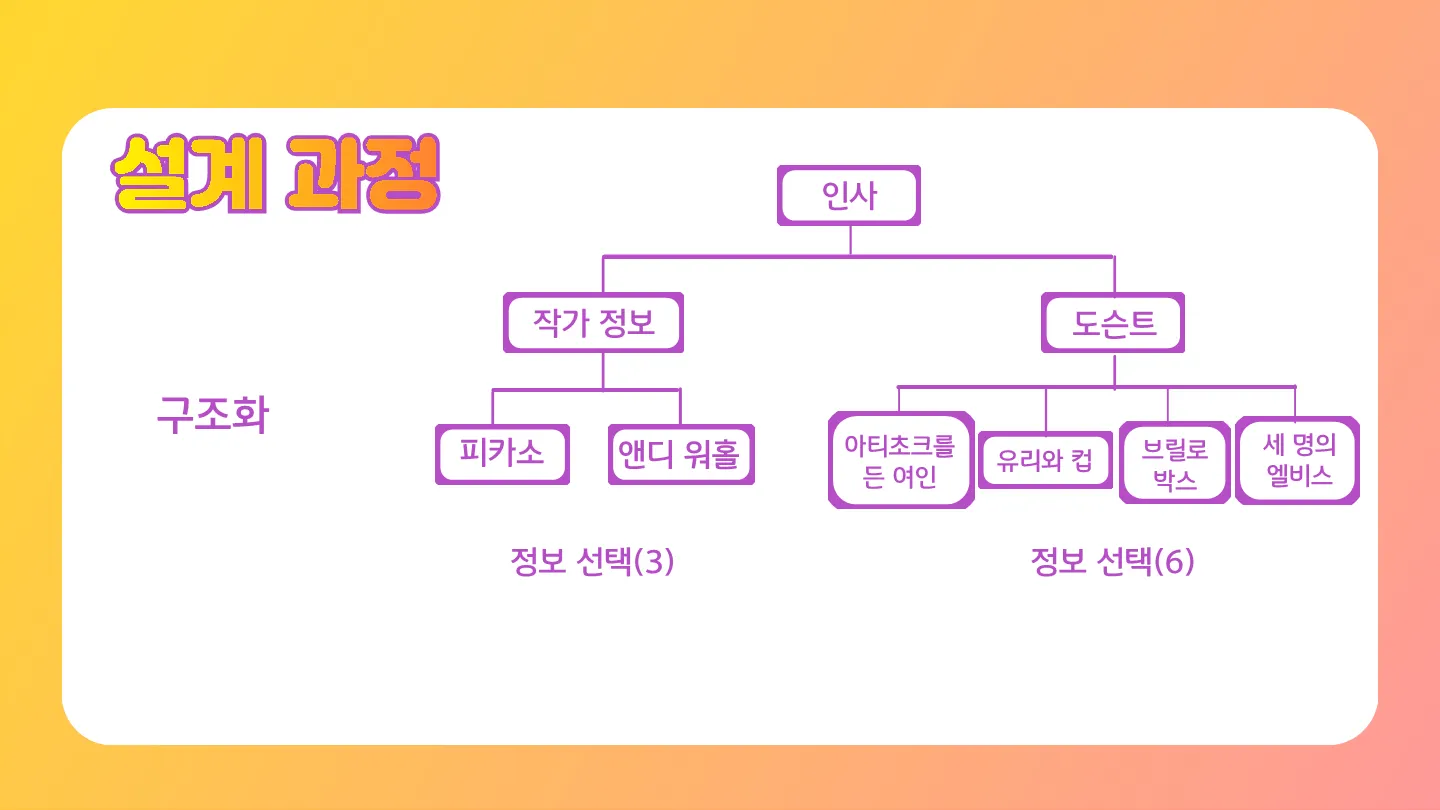 설계 과정

구조화

인사

작가 정보

도슨트

피카소

앤디 워홀

아티초크를 든 여인

유리와 컵

브릴로 박스

세 명의 엘비스

정보 선택(3)

정보 선택(6)